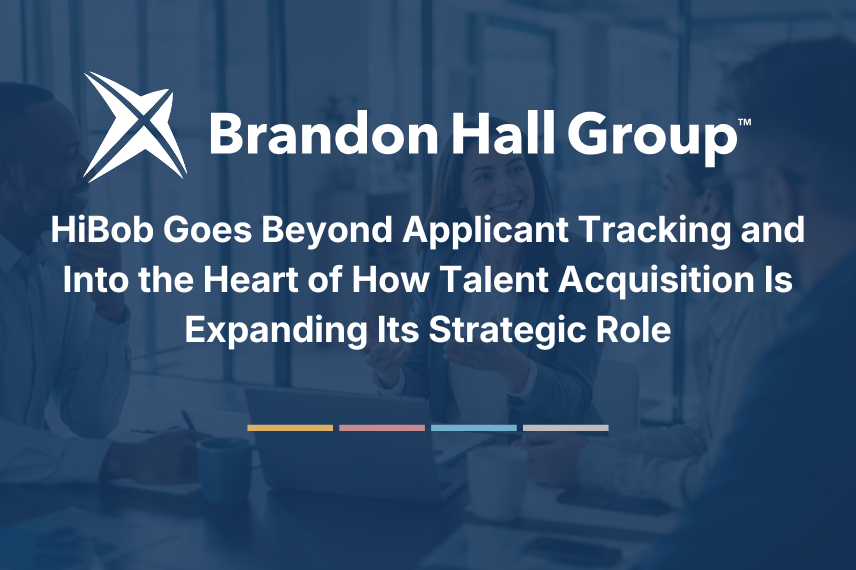 Brandon Hall Group™

HiBob Goes Beyond Applicant Tracking and Into the Heart of How Talent Acquisition Is Expanding Its Strategic Role